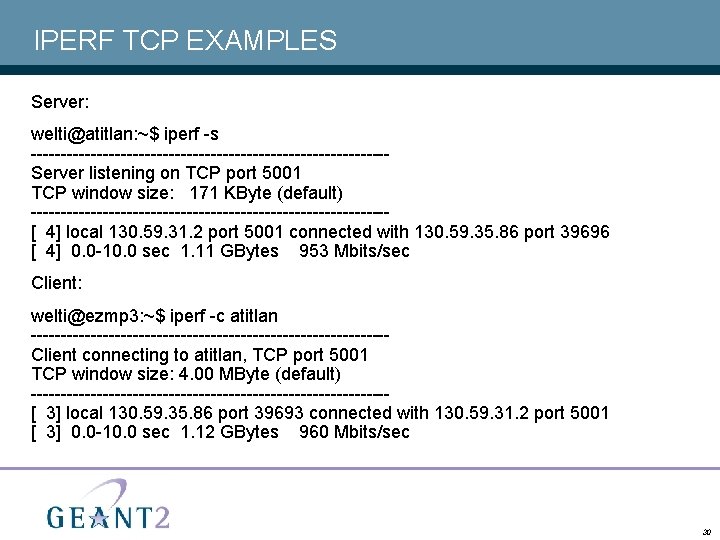 IPERF TCP EXAMPLES

Server:

welti@atitlan:~$ iperf -s
------------------------------------------------------------
Server listening on TCP port 5001
TCP window size: 171 KByte (default)
------------------------------------------------------------
[ 4] local 130.59.31.2 port 5001 connected with 130.59.35.86 port 39696
[ 4] 0.0-10.0 sec 1.11 GBytes 953 Mbits/sec

Client:

welti@ezmp3:~$ iperf -c atitlan
------------------------------------------------------------
Client connecting to atitlan, TCP port 5001
TCP window size: 4.00 MByte (default)
------------------------------------------------------------
[ 3] local 130.59.35.86 port 39693 connected with 130.59.31.2 port 5001
[ 3] 0.0-10.0 sec 1.12 GBytes 960 Mbits/sec

GEANT2

30